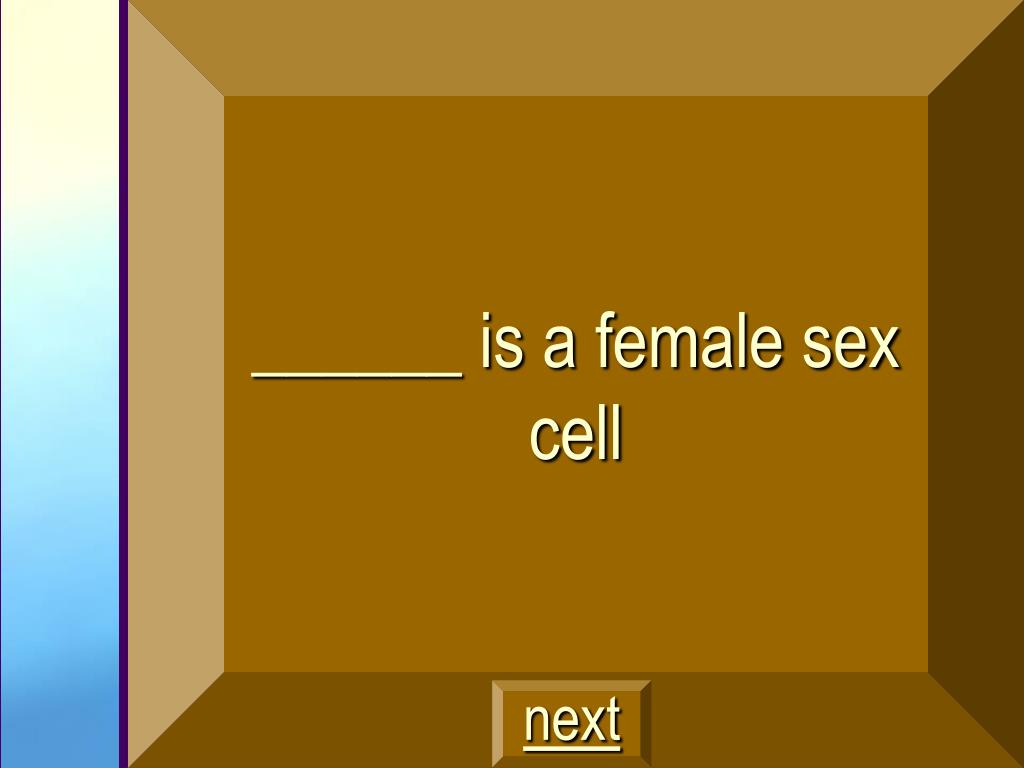 ______ is a female sex cell

next